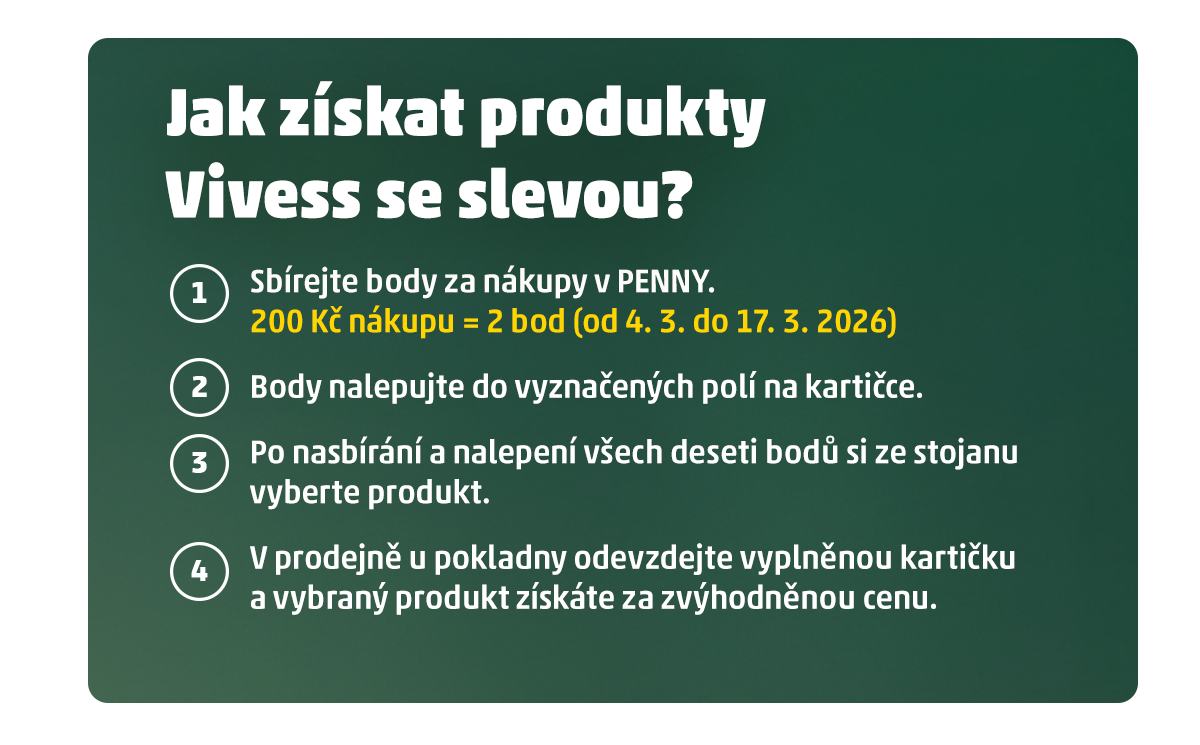 Jak získat produkty Vivess se slevou?

1 Sbírejte body za nákupy v PENNY.
200 Kč nákupu = 2 bod (od 4. 3. do 17. 3. 2026)

2 Body nalepujte do vyznačených polí na kartičce.

3 Po nasbírání a nalepení všech deseti bodů si ze stojanu vyberte produkt.

4 V prodejně u pokladny odevzdejte vyplněnou kartičku a vybraný produkt získáte za zvýhodněnou cenu.